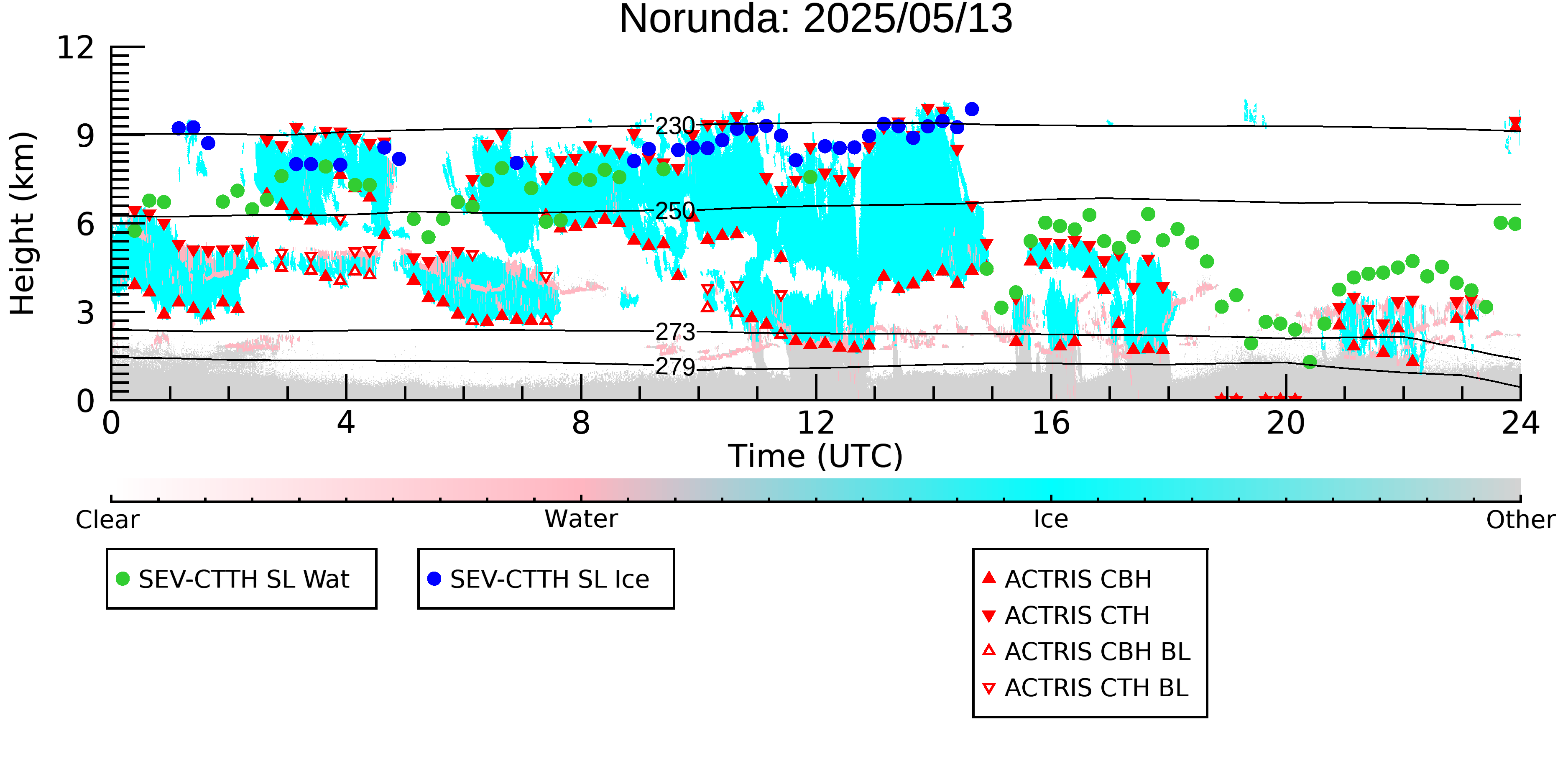 Norunda: 2025/05/13

Height (km)

12
9
6
3
0

230
250
273
279

0
4
8
12
16
20
24

Time (UTC)

Clear
Water
Ice
Other

SEV-CTTH SL Wat

SEV-CTTH SL Ice

ACTRIS CBH
ACTRIS CTH
ACTRIS CBH BL
ACTRIS CTH BL